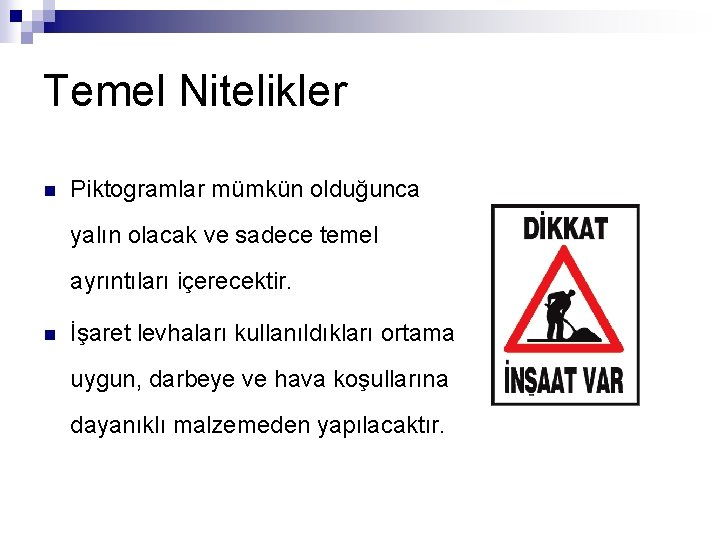 Temel Nitelikler

Piktogramlar mümkün olduğunca yalın olacak ve sadece temel ayrıntıları içerecektir.

İşaret levhaları kullanıldıkları ortama uygun, darbeye ve hava koşullarına dayanıklı malzemeden yapılacaktır.

DİKKAT
İNŞAAT VAR